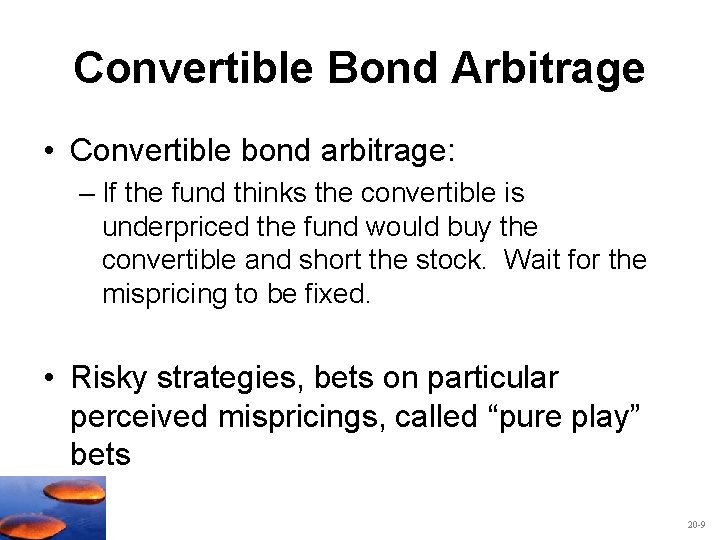 Convertible Bond Arbitrage

• Convertible bond arbitrage:

– If the fund thinks the convertible is underpriced the fund would buy the convertible and short the stock. Wait for the mispricing to be fixed.

• Risky strategies, bets on particular perceived mispricings, called “pure play” bets

20-9